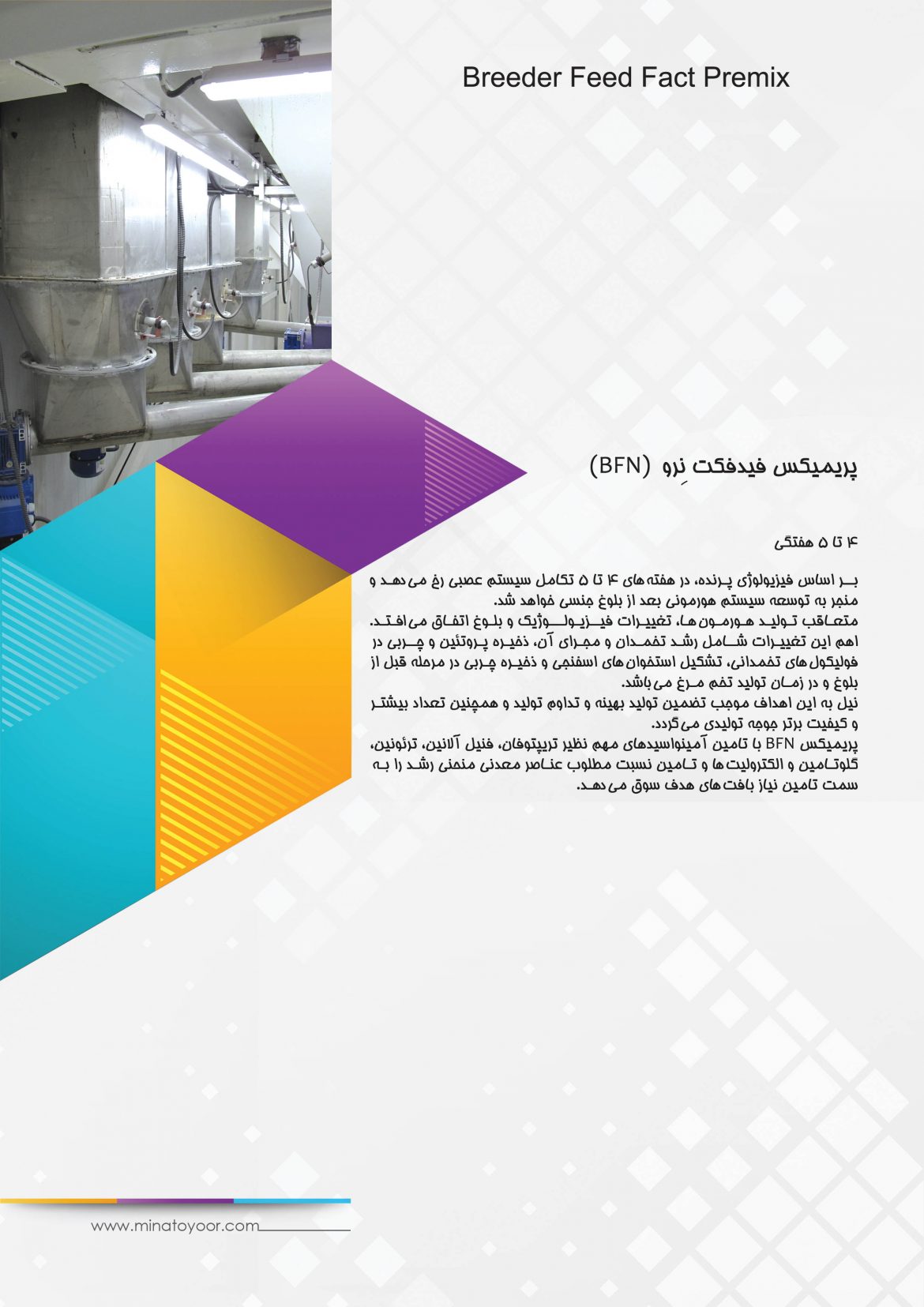 Breeder Feed Fact Premix

پریمیکس فیدفکت نِرو (BFN)

۴ تا ۵ هفتگی

بر اساس فیزیولوژی پرنده، در هفته‌های ۴ تا ۵ تکامل سیستم عصبی رخ می‌دهد و منجر به توسعه سیستم هورمونی بعد از بلوغ جنسی خواهد شد.
متعاقب تولید هورمون‌ها، تغییرات فیزیولوژیک و بلوغ اتفاق می‌افتد. اهم این تغییرات شامل رشد تخمدان و مجرای آن، ذخیره پروتئین و چربی در فولیکول‌های تخمدانی، تشکیل استخوان‌های اسفنجی و ذخیره چربی در مرحله قبل از بلوغ و در زمان تولید تخم مرغ می‌باشد.
نیل به این اهداف موجب تضمین تولید بهینه و تداوم تولید و همچنین تعداد بیشتر و کیفیت برتر جوجه تولیدی می‌گردد.
پریمیکس BFN با تامین آمینواسیدهای مهم نظیر تریپتوفان، فنیل آلانین، ترئونین، گلوتامین و الکترولیت‌ها و تامین نسبت مطلوب عناصر معدنی منحنی رشد را به سمت تامین نیاز بافت‌های هدف سوق می‌دهد.

www.minatoyoor.com